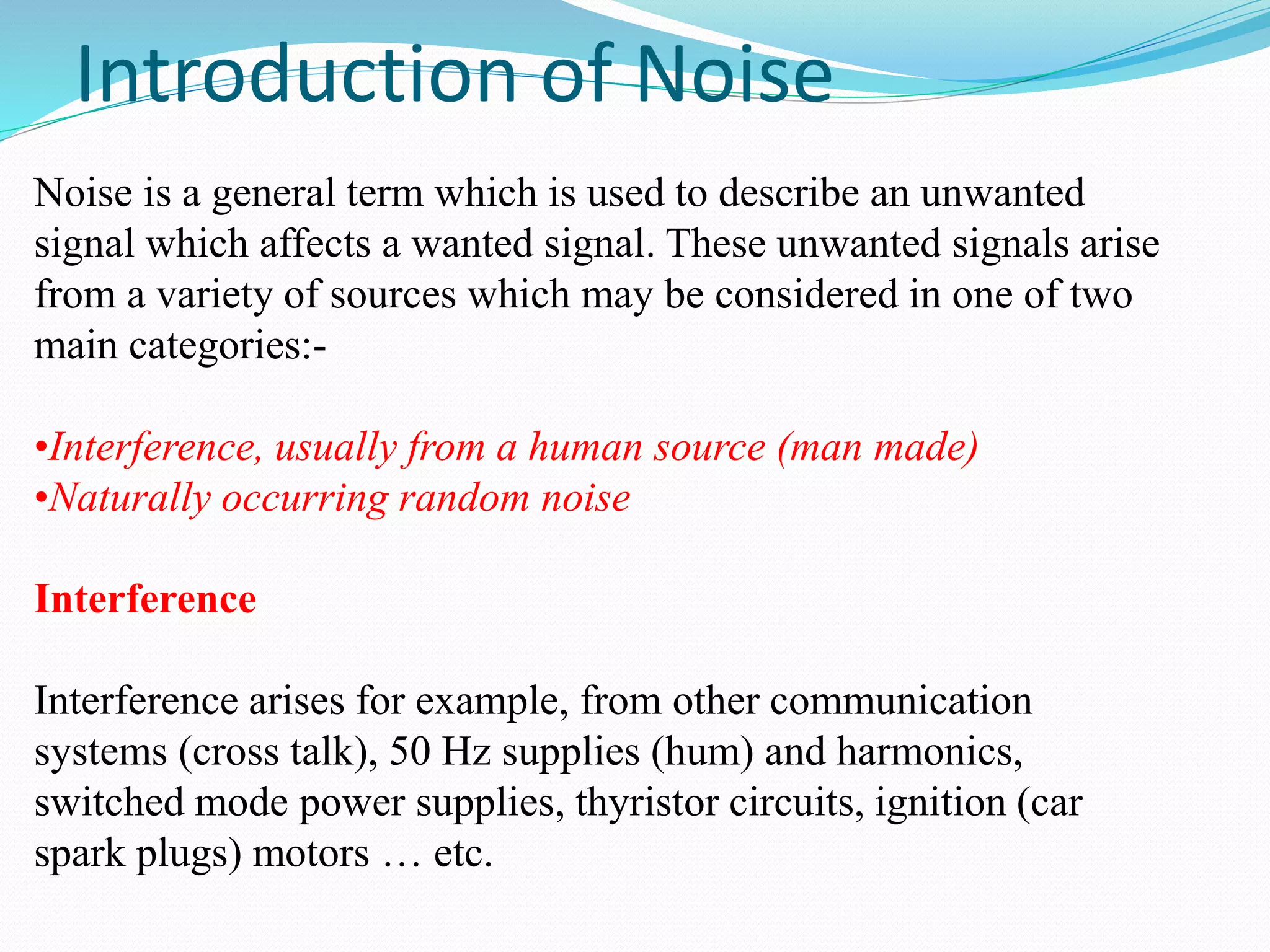 Introduction of Noise

Noise is a general term which is used to describe an unwanted signal which affects a wanted signal. These unwanted signals arise from a variety of sources which may be considered in one of two main categories:-

•Interference, usually from a human source (man made)
•Naturally occurring random noise

Interference

Interference arises for example, from other communication systems (cross talk), 50 Hz supplies (hum) and harmonics, switched mode power supplies, thyristor circuits, ignition (car spark plugs) motors … etc.